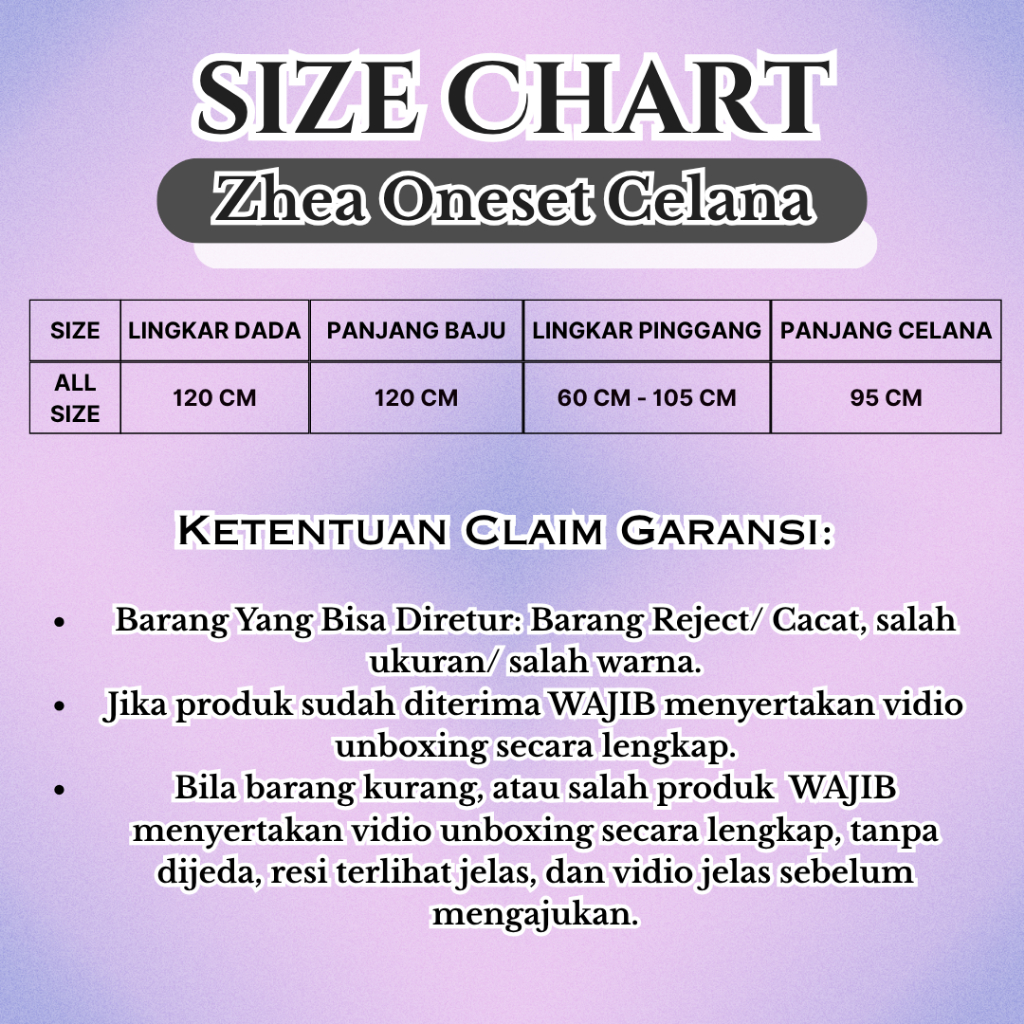 SIZE CHART

Zhea Oneset Celana

| SIZE | LINGKAR DADA | PANJANG BAJU | LINGKAR PINGGANG | PANJANG CELANA |
|---|---|---|---|---|
| ALL SIZE | 120 CM | 120 CM | 60 CM - 105 CM | 95 CM |

Ketentuan Claim Garansi:

• Barang Yang Bisa Diretur: Barang Reject/ Cacat, salah ukuran/ salah warna.
• Jika produk sudah diterima WAJIB menyertakan vidio unboxing secara lengkap.
• Bila barang kurang, atau salah produk WAJIB menyertakan vidio unboxing secara lengkap, tanpa dijeda, resi terlihat jelas, dan vidio jelas sebelum mengajukan.